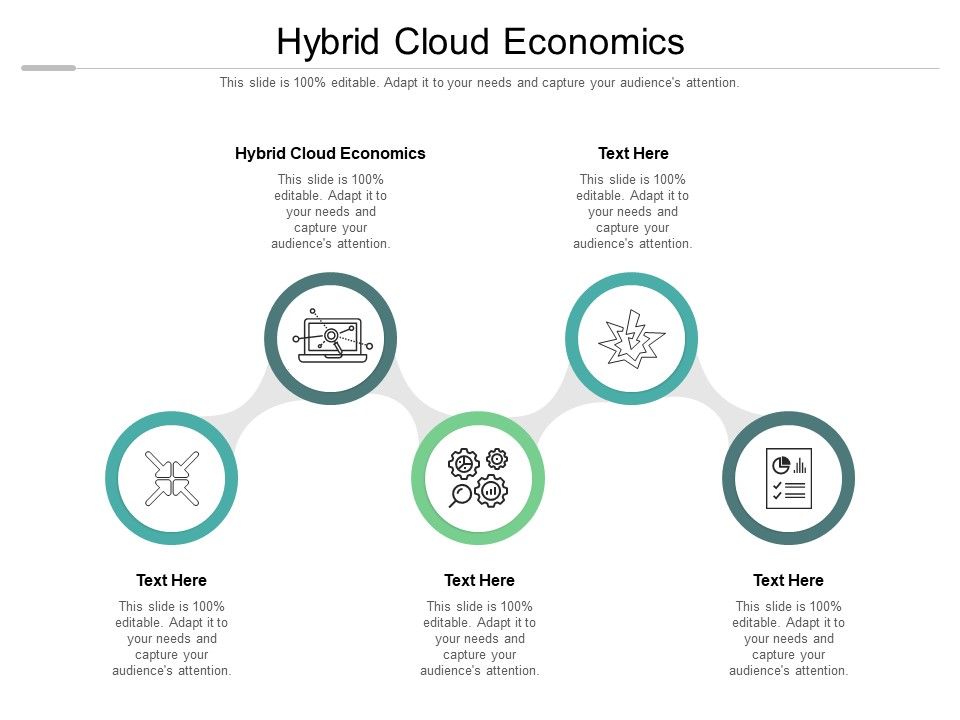 Hybrid Cloud Economics

This slide is 100% editable. Adapt it to your needs and capture your audience's attention.

Hybrid Cloud Economics

This slide is 100% editable. Adapt it to your needs and capture your audience's attention.

Text Here

This slide is 100% editable. Adapt it to your needs and capture your audience's attention.

Text Here

This slide is 100% editable. Adapt it to your needs and capture your audience's attention.

Text Here

This slide is 100% editable. Adapt it to your needs and capture your audience's attention.

Text Here

This slide is 100% editable. Adapt it to your needs and capture your audience's attention.